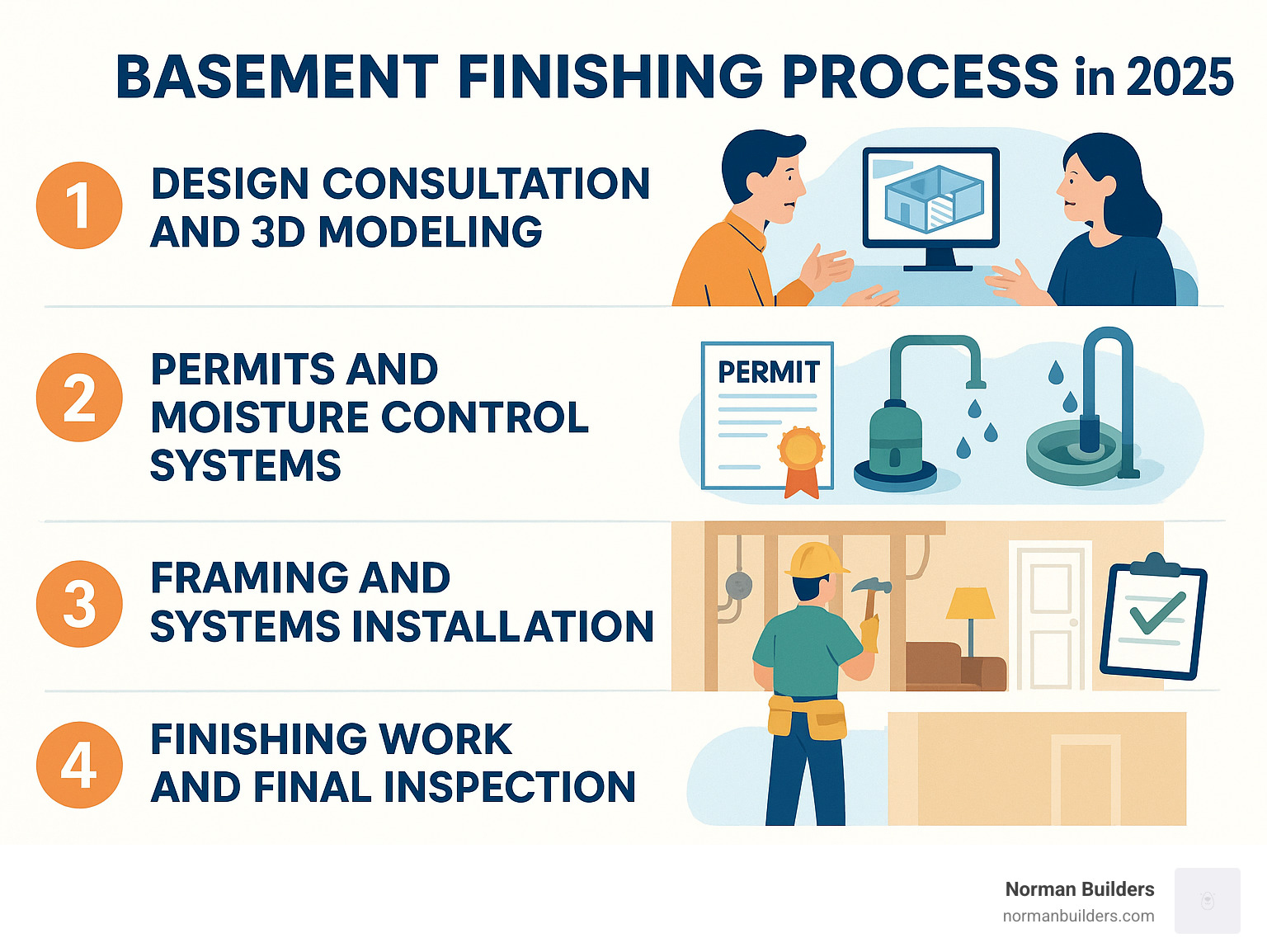 BASEMENT FINISHING PROCESS in 2025

1 DESIGN CONSULTATION AND 3D MODELING

2 PERMITS AND MOISTURE CONTROL SYSTEMS

PERMIT

3 FRAMING AND SYSTEMS INSTALLATION

4 FINISHING WORK AND FINAL INSPECTION

Norman Builders
normanbuilders.com